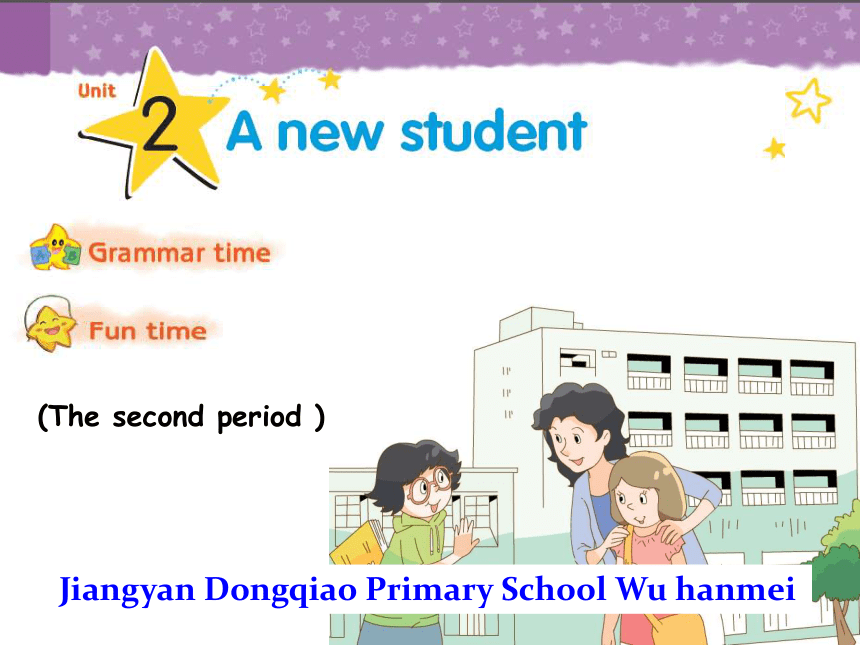 Unit 2 A new student

Grammar time

Fun time

(The second period )

Jiangyan Dongqiao Primary School Wu hanmei